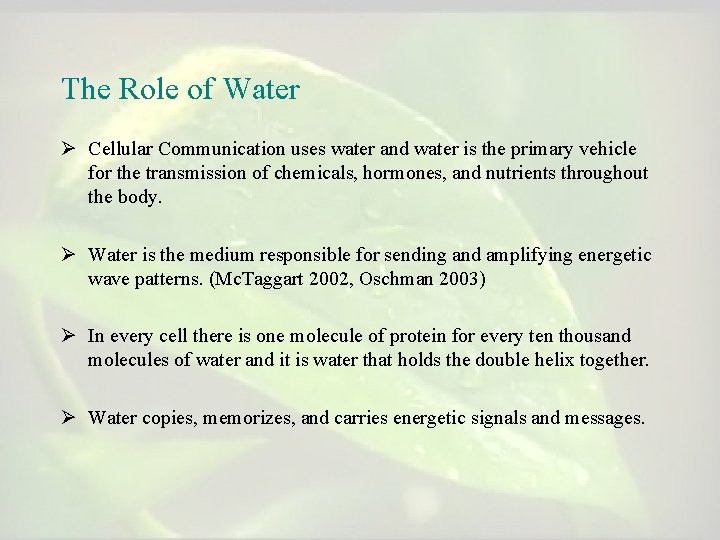 The Role of Water

➢ Cellular Communication uses water and water is the primary vehicle for the transmission of chemicals, hormones, and nutrients throughout the body.

➢ Water is the medium responsible for sending and amplifying energetic wave patterns. (McTaggart 2002, Oschman 2003)

➢ In every cell there is one molecule of protein for every ten thousand molecules of water and it is water that holds the double helix together.

➢ Water copies, memorizes, and carries energetic signals and messages.